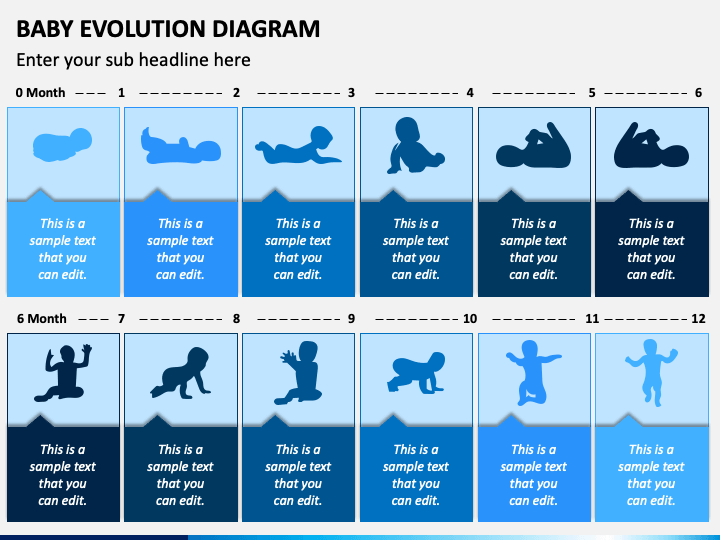 BABY EVOLUTION DIAGRAM

Enter your sub headline here

0 Month 1 2 3 4 5 6

This is a sample text that you can edit.

This is a sample text that you can edit.

This is a sample text that you can edit.

This is a sample text that you can edit.

This is a sample text that you can edit.

This is a sample text that you can edit.

6 Month 7 8 9 10 11 12

This is a sample text that you can edit.

This is a sample text that you can edit.

This is a sample text that you can edit.

This is a sample text that you can edit.

This is a sample text that you can edit.

This is a sample text that you can edit.